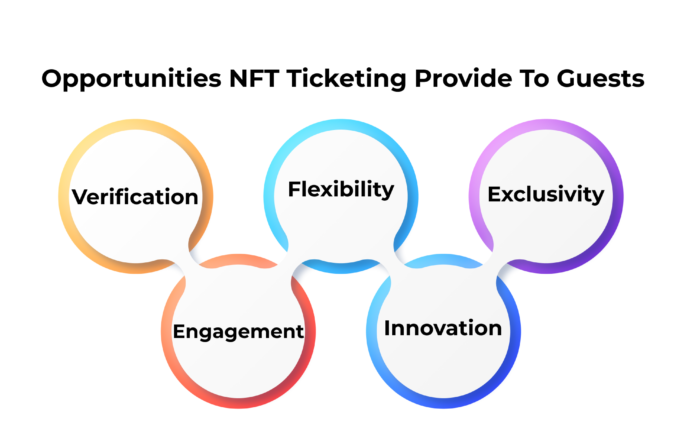 Opportunities NFT Ticketing Provide To Guests

Verification

Engagement

Flexibility

Innovation

Exclusivity